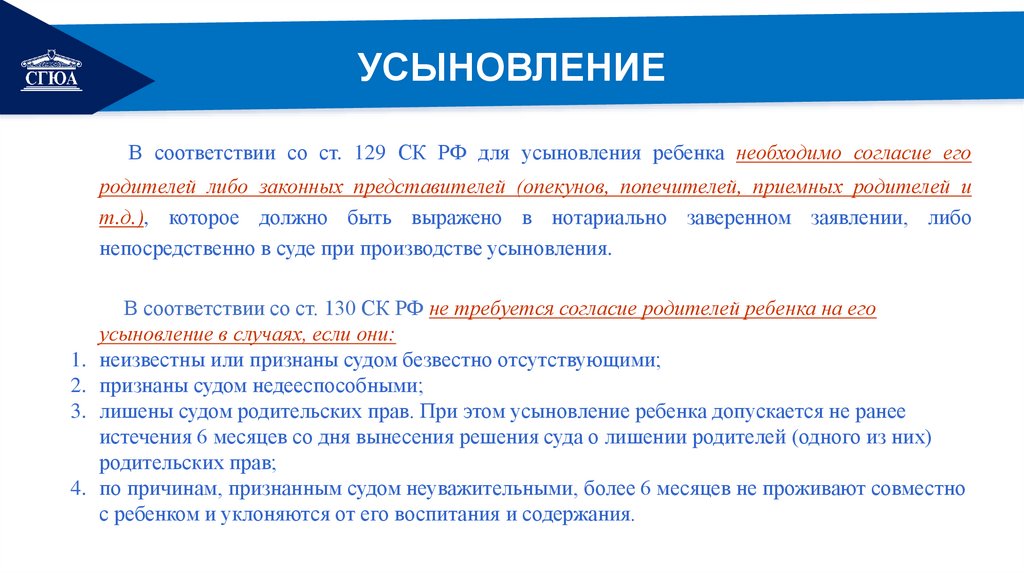 СГЮА

УСЫНОВЛЕНИЕ

В соответствии со ст. 129 СК РФ для усыновления ребенка необходимо согласие его родителей либо законных представителей (опекунов, попечителей, приемных родителей и т.д.), которое должно быть выражено в нотариально заверенном заявлении, либо непосредственно в суде при производстве усыновления.

В соответствии со ст. 130 СК РФ не требуется согласие родителей ребенка на его усыновление в случаях, если они:
1. неизвестны или признаны судом безвестно отсутствующими;
2. признаны судом недееспособными;
3. лишены судом родительских прав. При этом усыновление ребенка допускается не ранее истечения 6 месяцев со дня вынесения решения суда о лишении родителей (одного из них) родительских прав;
4. по причинам, признанным судом неуважительными, более 6 месяцев не проживают совместно с ребенком и уклоняются от его воспитания и содержания.